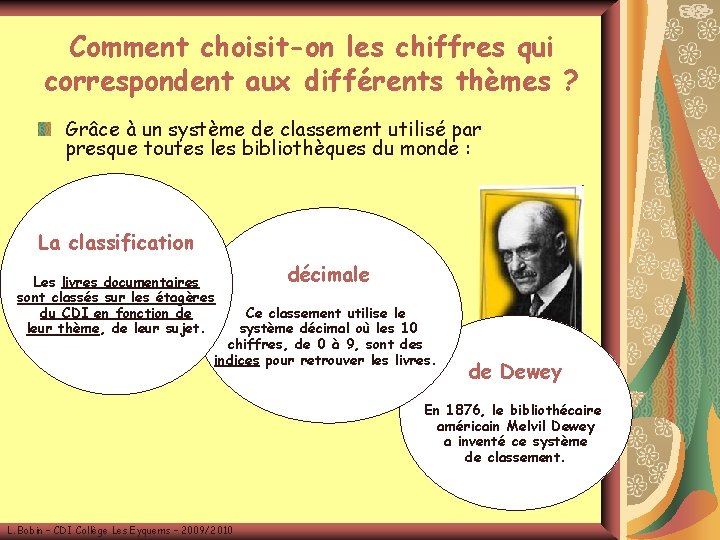 Comment choisit-on les chiffres qui correspondent aux différents thèmes ?

Grâce à un système de classement utilisé par presque toutes les bibliothèques du monde :

La classification

Les livres documentaires sont classés sur les étagères du CDI en fonction de leur thème, de leur sujet.

décimale

Ce classement utilise le système décimal où les 10 chiffres, de 0 à 9, sont des indices pour retrouver les livres.

de Dewey

En 1876, le bibliothécaire américain Melvil Dewey a inventé ce système de classement.

L. Bobin – CDI Collège Les Eyquems – 2009/2010